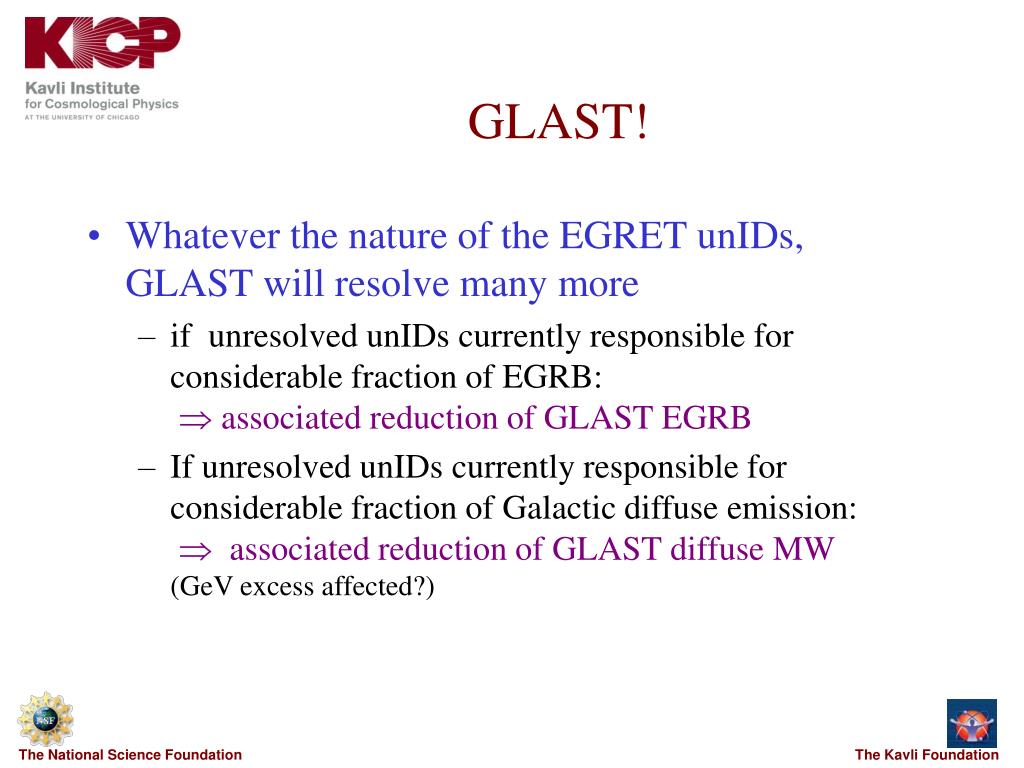 KICP
Kavli Institute for Cosmological Physics
AT THE UNIVERSITY OF CHICAGO

GLAST!

• Whatever the nature of the EGRET unIDs, GLAST will resolve many more
– if unresolved unIDs currently responsible for considerable fraction of EGRB:
$\Rightarrow$ associated reduction of GLAST EGRB
– If unresolved unIDs currently responsible for considerable fraction of Galactic diffuse emission:
$\Rightarrow$ associated reduction of GLAST diffuse MW
(GeV excess affected?)

NSF
The National Science Foundation
The Kavli Foundation